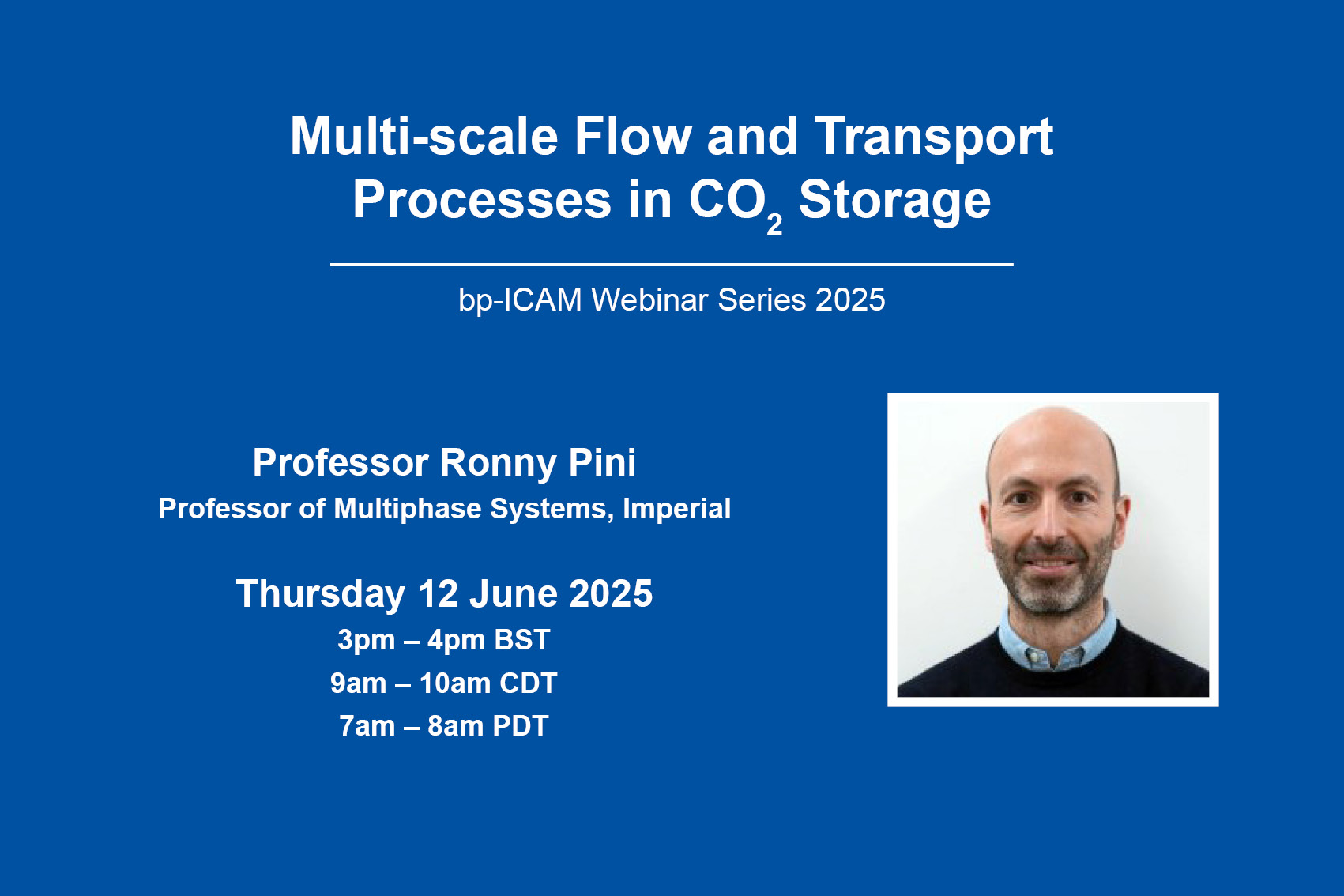 Multi-scale Flow and Transport Processes in $CO_2$ Storage

bp-ICAM Webinar Series 2025

Professor Ronny Pini
Professor of Multiphase Systems, Imperial

Thursday 12 June 2025
3pm – 4pm BST
9am – 10am CDT
7am – 8am PDT